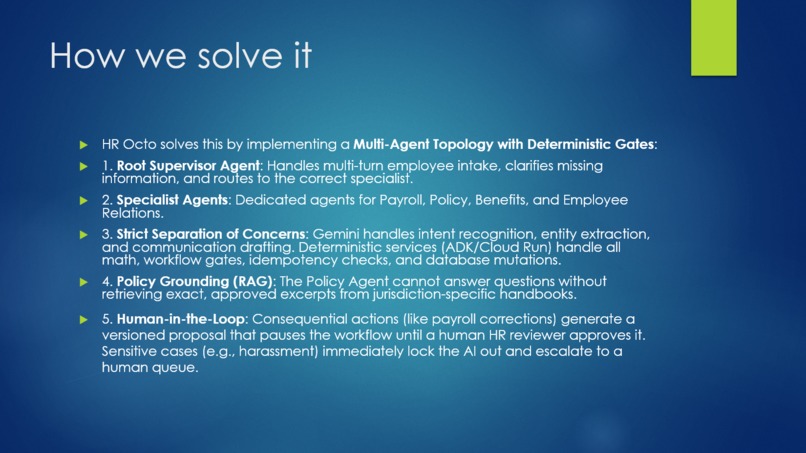 How we solve it

HR Octo solves this by implementing a Multi-Agent Topology with Deterministic Gates:

1. Root Supervisor Agent: Handles multi-turn employee intake, clarifies missing information, and routes to the correct specialist.

2. Specialist Agents: Dedicated agents for Payroll, Policy, Benefits, and Employee Relations.

3. Strict Separation of Concerns: Gemini handles intent recognition, entity extraction, and communication drafting. Deterministic services (ADK/Cloud Run) handle all math, workflow gates, idempotency checks, and database mutations.

4. Policy Grounding (RAG): The Policy Agent cannot answer questions without retrieving exact, approved excerpts from jurisdiction-specific handbooks.

5. Human-in-the-Loop: Consequential actions (like payroll corrections) generate a versioned proposal that pauses the workflow until a human HR reviewer approves it. Sensitive cases (e.g., harassment) immediately lock the AI out and escalate to a human queue.